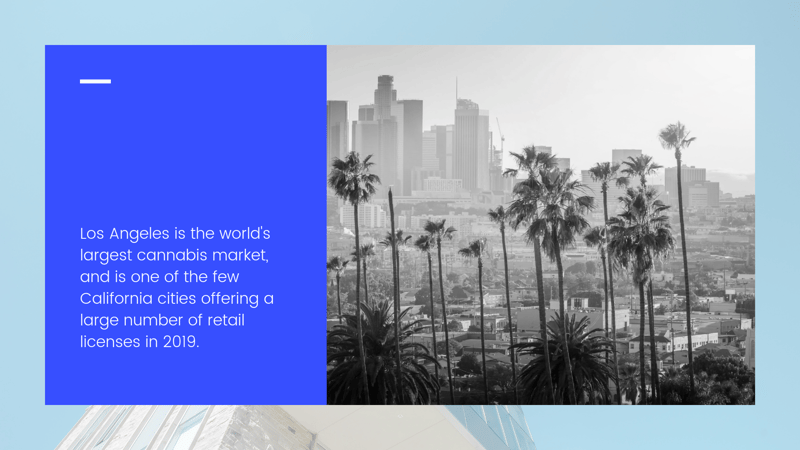 Los Angeles is the world's largest cannabis market, and is one of the few California cities offering a large number of retail licenses in 2019.